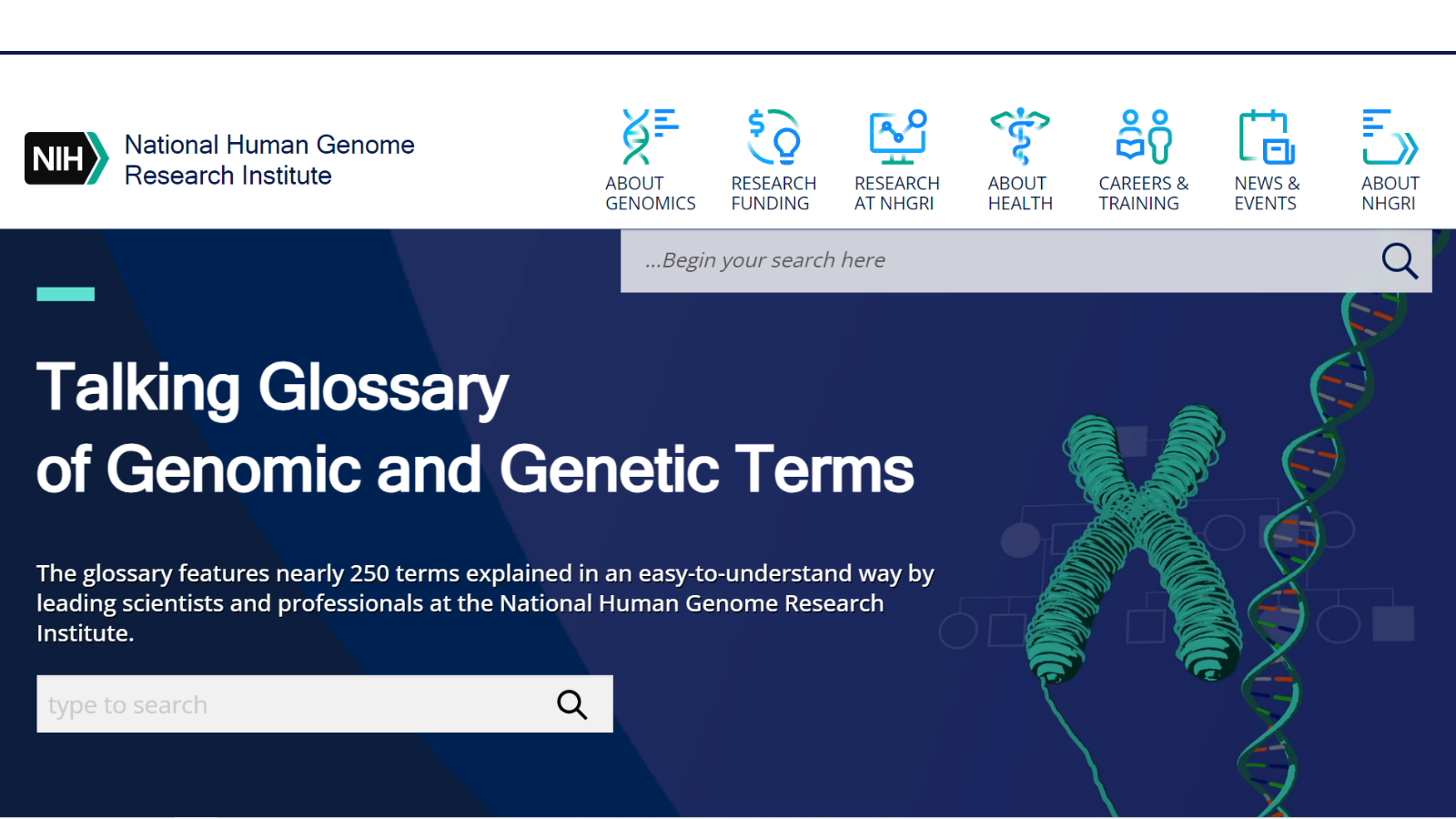 NIH National Human Genome Research Institute

ABOUT GENOMICS

RESEARCH FUNDING

RESEARCH AT NHGRI

ABOUT HEALTH

CAREERS & TRAINING

NEWS & EVENTS

ABOUT NHGRI

...Begin your search here

Talking Glossary of Genomic and Genetic Terms

The glossary features nearly 250 terms explained in an easy-to-understand way by leading scientists and professionals at the National Human Genome Research Institute.

type to search